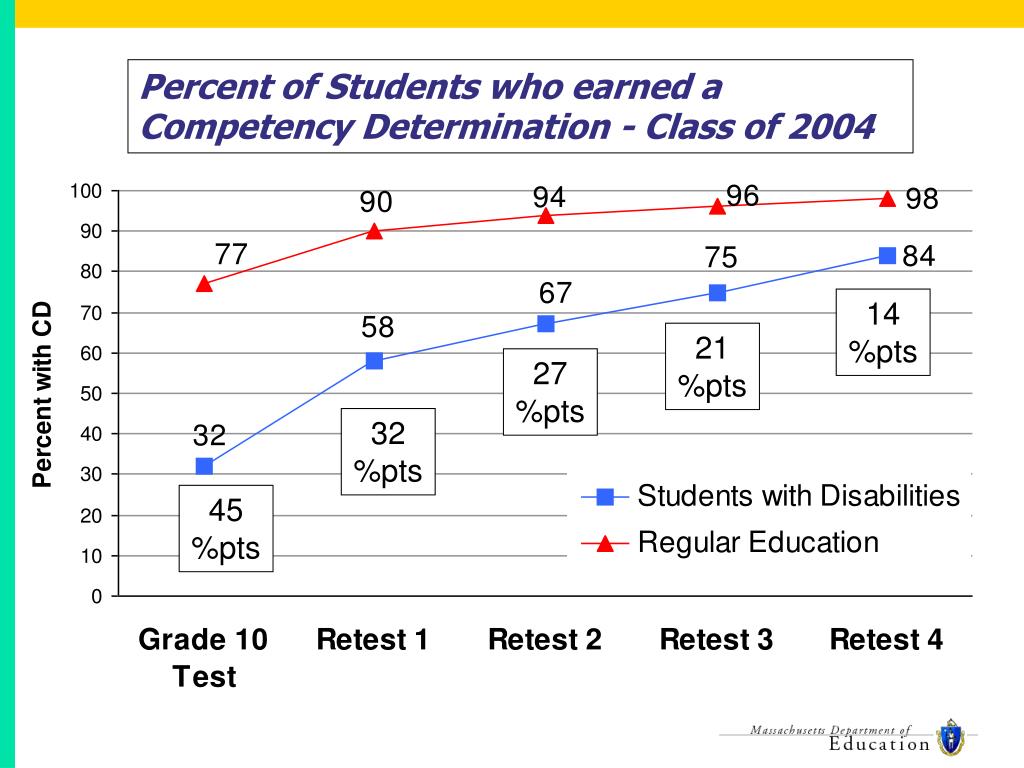 Percent of Students who earned a Competency Determination - Class of 2004

Percent with CD

100
90
80
70
60
50
40
30
20
10
0

77
90
94
96
98

32
58
67
75
84

45 %pts
32 %pts
27 %pts
21 %pts
14 %pts

Students with Disabilities
Regular Education

Grade 10 Test
Retest 1
Retest 2
Retest 3
Retest 4

Massachusetts Department of Education